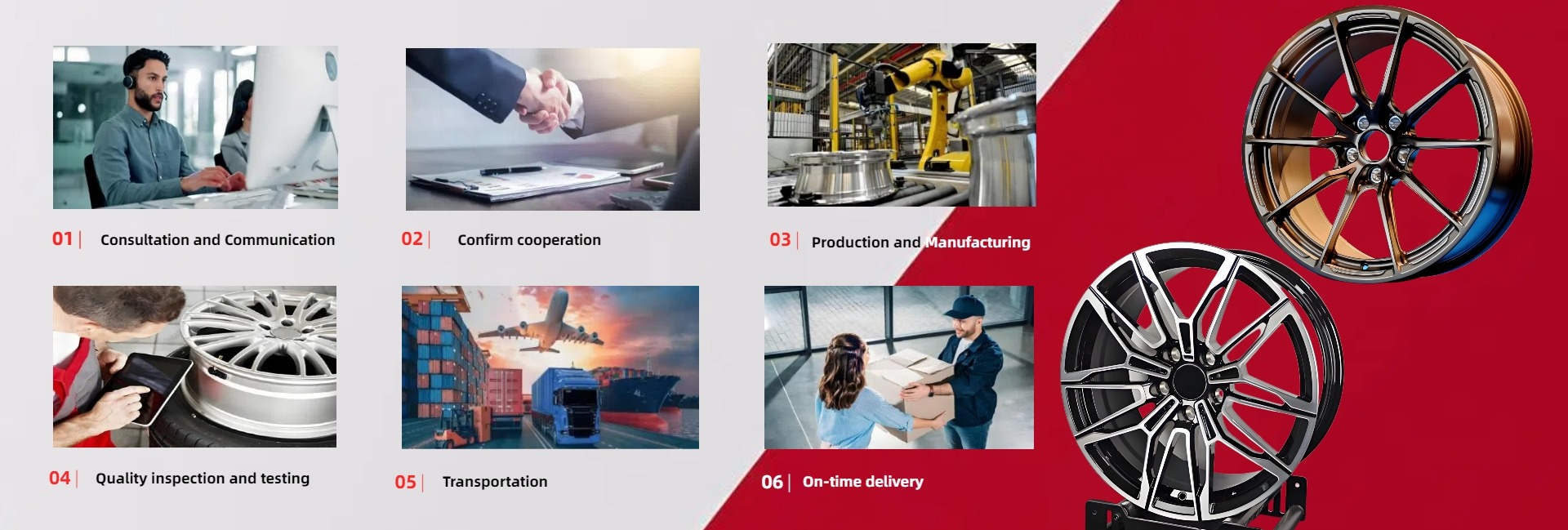 01 | Consultation and Communication

02 | Confirm cooperation

03 | Production and Manufacturing

04 | Quality inspection and testing

05 | Transportation

06 | On-time delivery